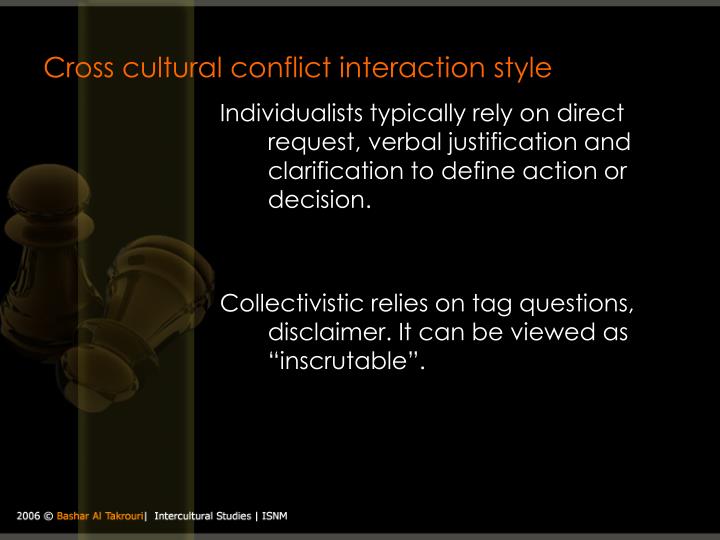 Cross cultural conflict interaction style

Individualists typically rely on direct request, verbal justification and clarification to define action or decision.

Collectivistic relies on tag questions, disclaimer. It can be viewed as “inscrutable”.

2006 © Bashar Al Takrouri| Intercultural Studies | ISNM